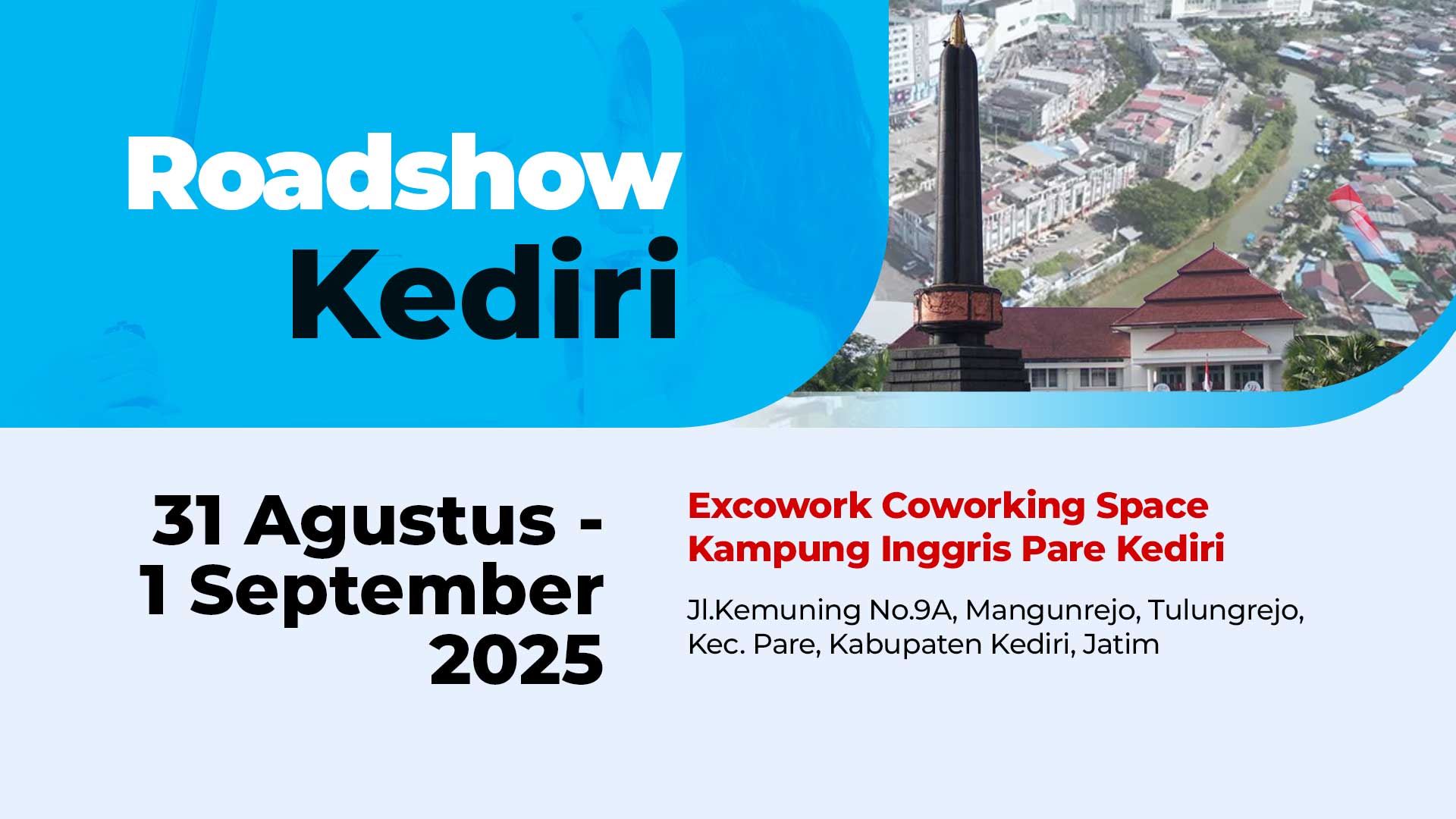 Roadshow
Kediri

31 Agustus - 1 September 2025

Excowork Coworking Space
Kampung Inggris Pare Kediri

Jl.Kemuning No.9A, Mangunrejo, Tulungrejo, Kec. Pare, Kabupaten Kediri, Jatim